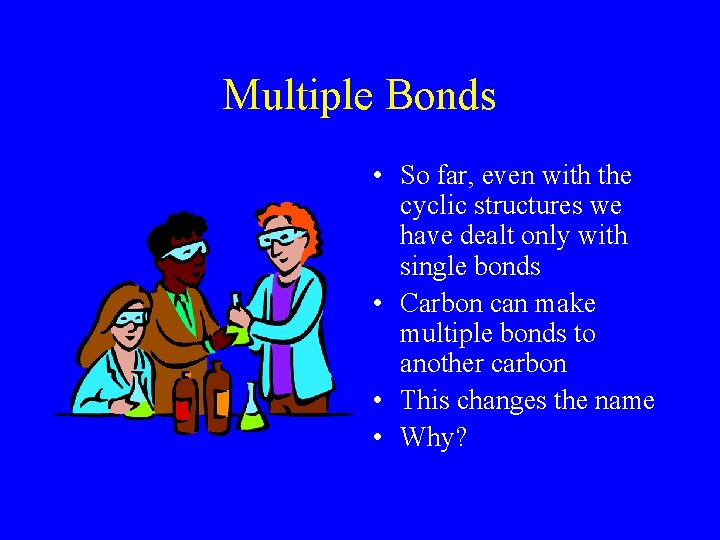 Multiple Bonds

• So far, even with the cyclic structures we have dealt only with single bonds
• Carbon can make multiple bonds to another carbon
• This changes the name
• Why?